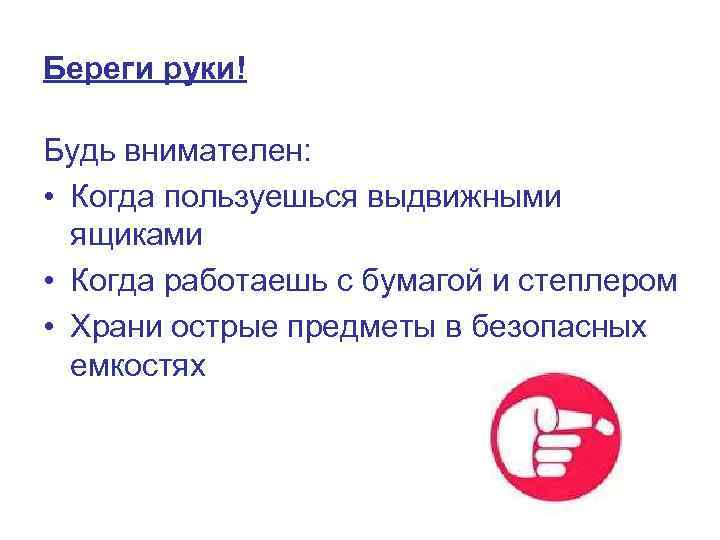 Береги руки!

Будь внимателен:

• Когда пользуешься выдвижными ящиками
• Когда работаешь с бумагой и степлером
• Храни острые предметы в безопасных емкостях